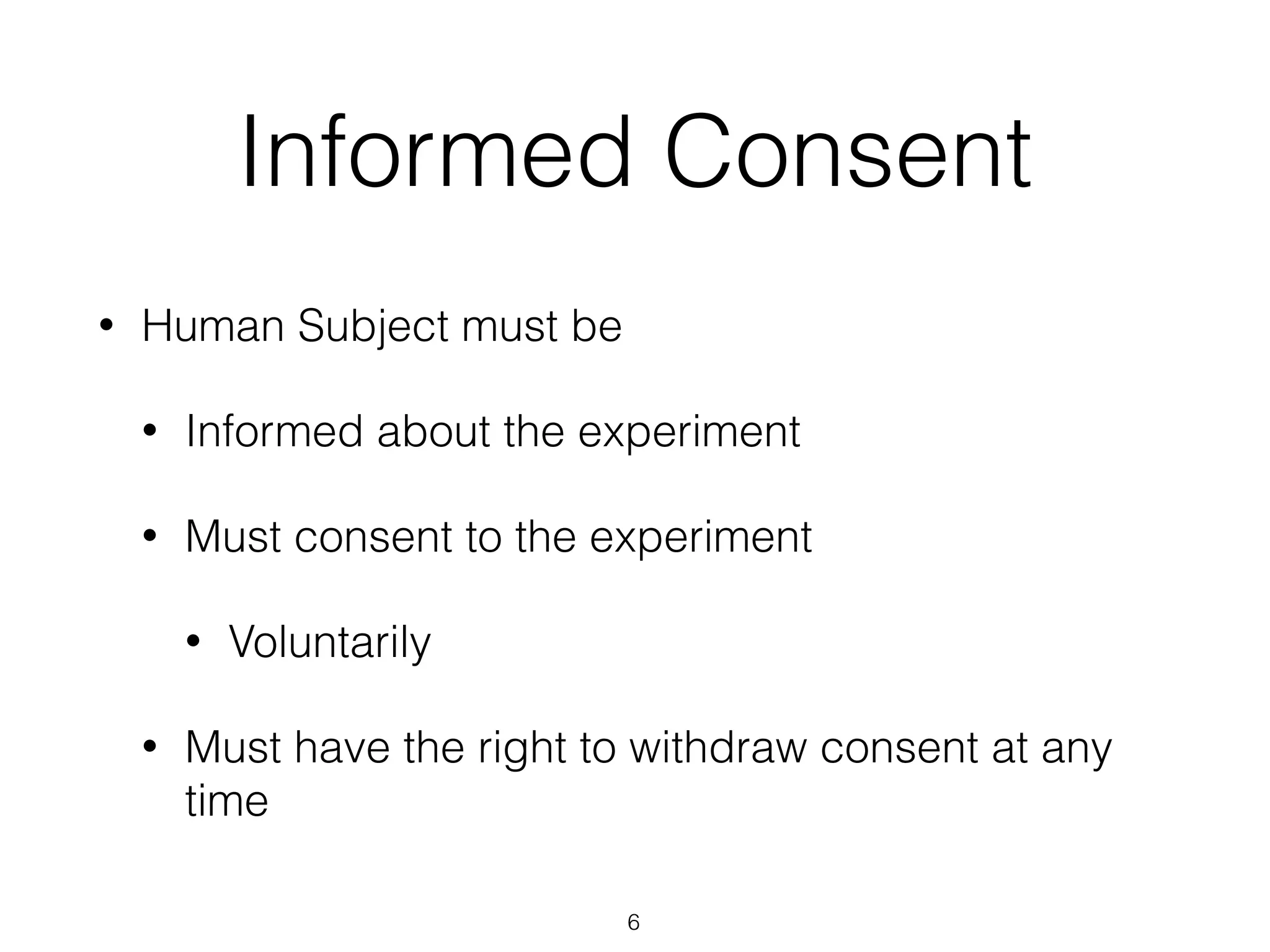 Informed Consent

• Human Subject must be

• Informed about the experiment

• Must consent to the experiment

• Voluntarily

• Must have the right to withdraw consent at any time

6